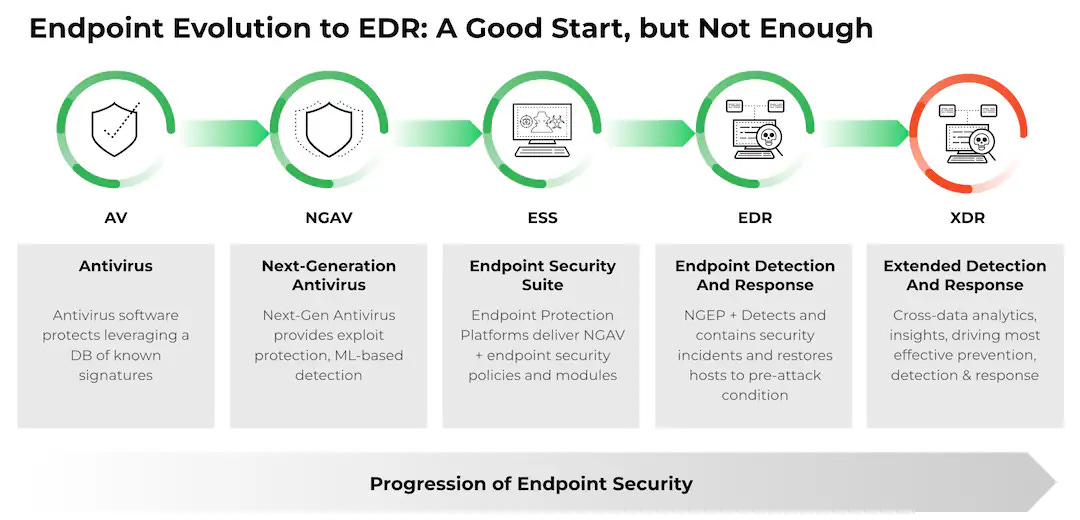 Endpoint Evolution to EDR: A Good Start, but Not Enough

AV

NGAV

ESS

EDR

XDR

Antivirus

Antivirus software protects leveraging a DB of known signatures

Next-Generation Antivirus

Next-Gen Antivirus provides exploit protection, ML-based detection

Endpoint Security Suite

Endpoint Protection Platforms deliver NGAV + endpoint security policies and modules

Endpoint Detection And Response

NGEP + Detects and contains security incidents and restores hosts to pre-attack condition

Extended Detection And Response

Cross-data analytics, insights, driving most effective prevention, detection & response

Progression of Endpoint Security